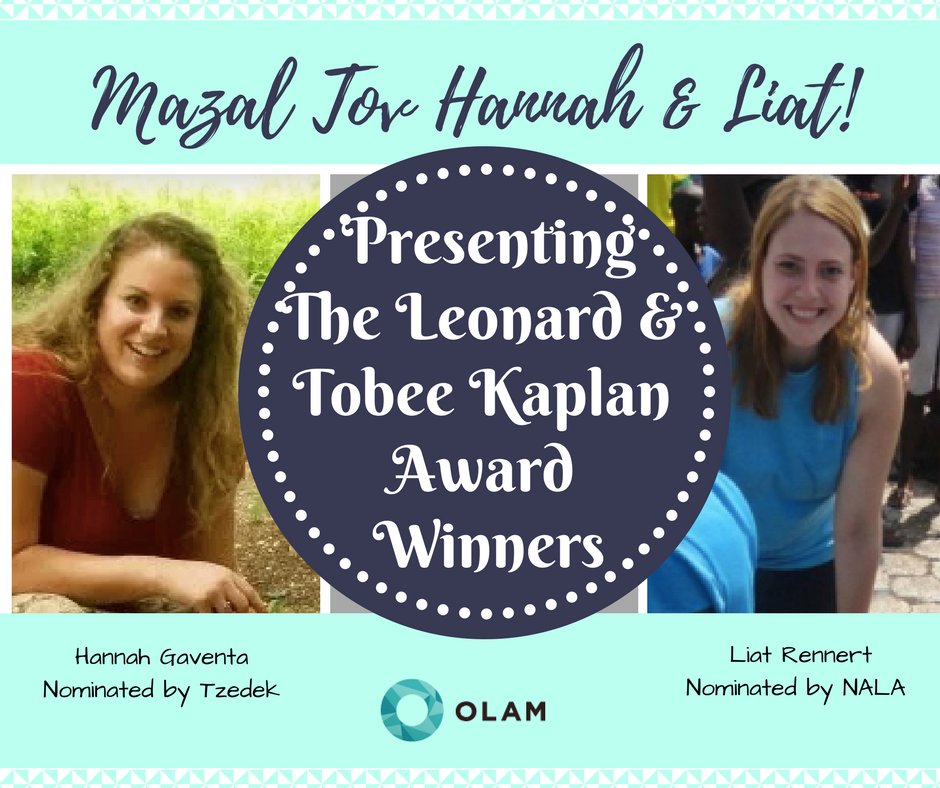 Mazal Tov Hannah & Liat!

Presenting The Leonard & Tobee Kaplan Award Winners

Hannah Gaventa
Nominated by Tzedek

OLAM

Liat Rennert
Nominated by NALA